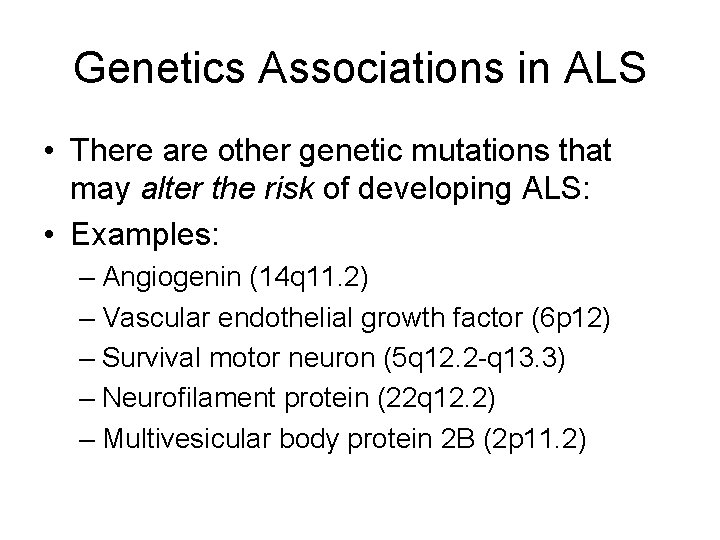 Genetics Associations in ALS

• There are other genetic mutations that may alter the risk of developing ALS:
• Examples:
– Angiogenin (14q11.2)
– Vascular endothelial growth factor (6p12)
– Survival motor neuron (5q12.2-q13.3)
– Neurofilament protein (22q12.2)
– Multivesicular body protein 2B (2p11.2)